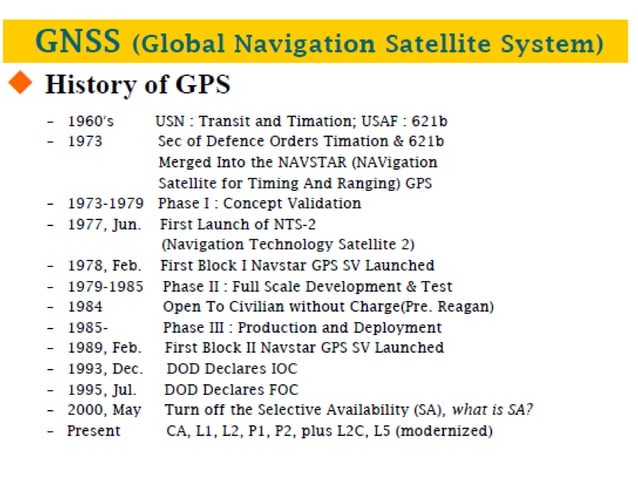 GNSS (Global Navigation Satellite System)

History of GPS

- 1960's USN : Transit and Timation; USAF : 621b
- 1973 Sec of Defence Orders Timation & 621b Merged Into the NAVSTAR (NAVigation Satellite for Timing And Ranging) GPS
- 1973-1979 Phase I : Concept Validation
- 1977, Jun. First Launch of NTS-2 (Navigation Technology Satellite 2)
- 1978, Feb. First Block I Navstar GPS SV Launched
- 1979-1985 Phase II : Full Scale Development & Test
- 1984 Open To Civilian without Charge(Pre. Reagan)
- 1985- Phase III : Production and Deployment
- 1989, Feb. First Block II Navstar GPS SV Launched
- 1993, Dec. DOD Declares IOC
- 1995, Jul. DOD Declares FOC
- 2000, May Turn off the Selective Availability (SA), what is SA?
- Present CA, L1, L2, P1, P2, plus L2C, L5 (modernized)